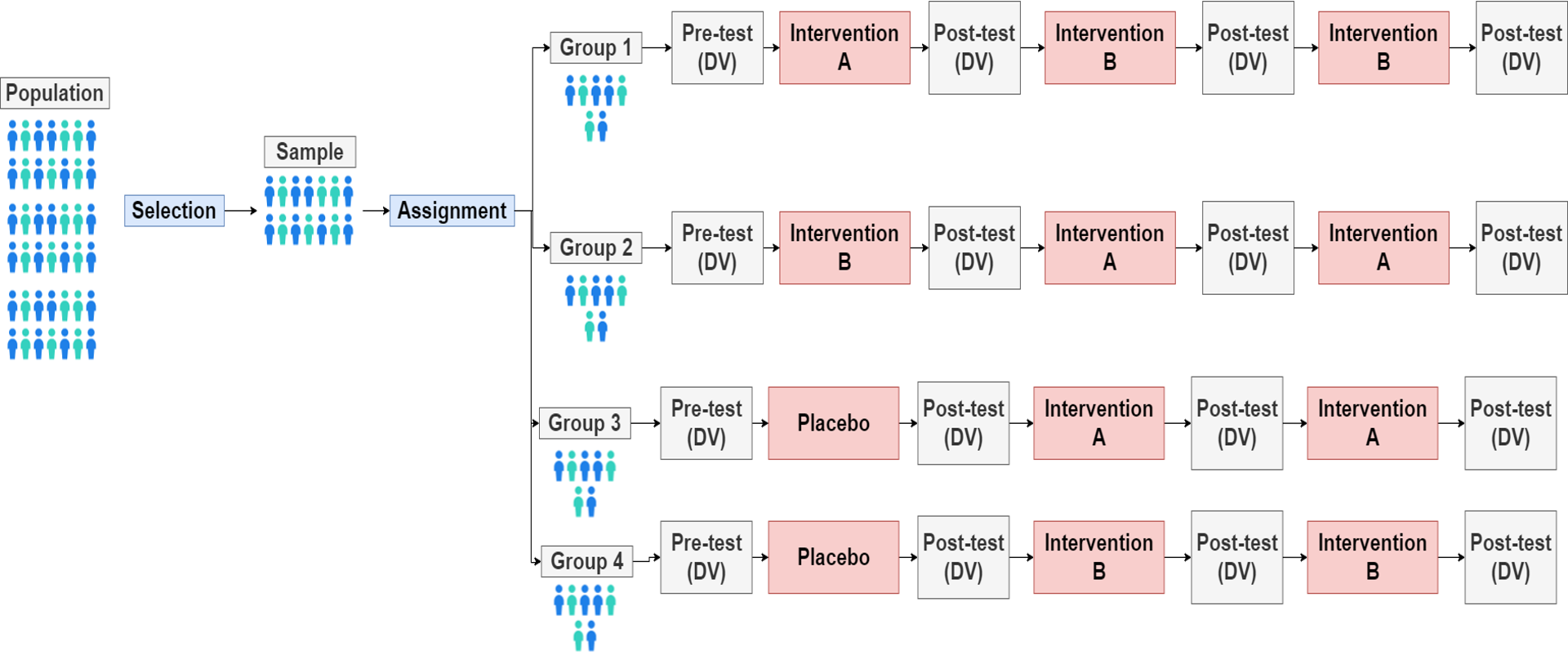 Population

Selection

Sample

Assignment

Group 1

Pre-test (DV)

Intervention A

Post-test (DV)

Intervention B

Post-test (DV)

Intervention B

Post-test (DV)

Group 2

Pre-test (DV)

Intervention B

Post-test (DV)

Intervention A

Post-test (DV)

Intervention A

Post-test (DV)

Group 3

Pre-test (DV)

Placebo

Post-test (DV)

Intervention A

Post-test (DV)

Intervention A

Post-test (DV)

Group 4

Pre-test (DV)

Placebo

Post-test (DV)

Intervention B

Post-test (DV)

Intervention B

Post-test (DV)